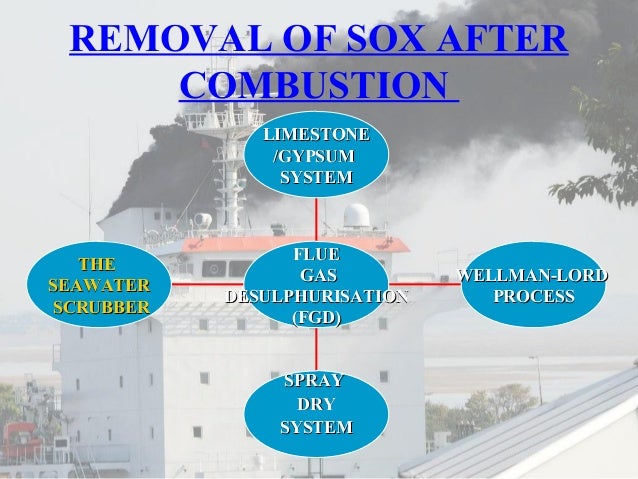 REMOVAL OF SOX AFTER COMBUSTION

LIMESTONE /GYPSUM SYSTEM

THE SEAWATER SCRUBBER

FLUE GAS DESULPHURISATION (FGD)

WELLMAN-LORD PROCESS

SPRAY DRY SYSTEM